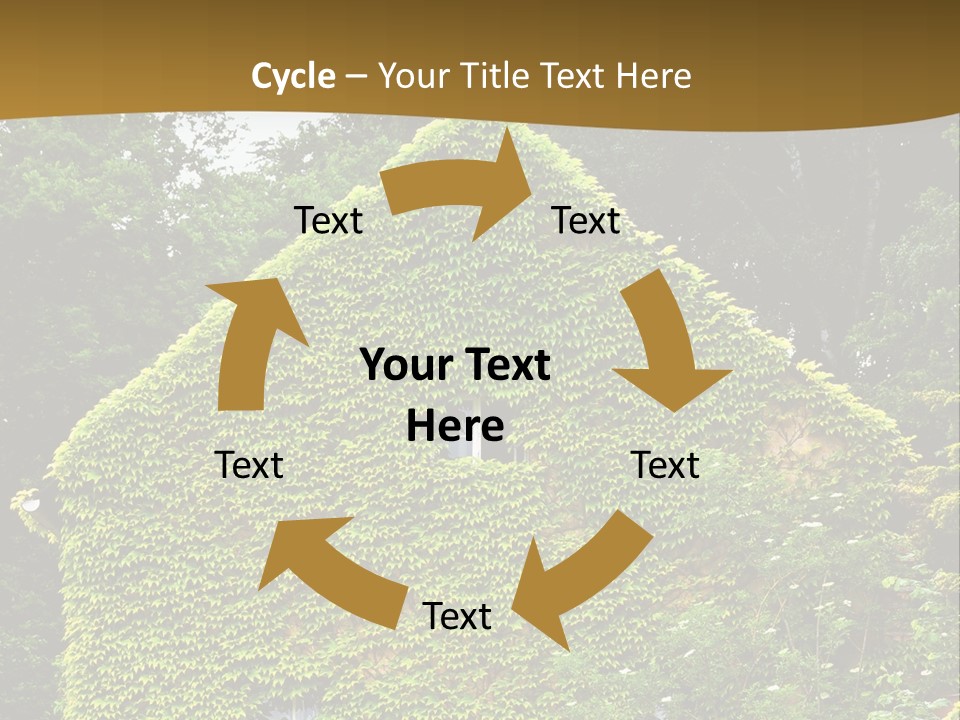 Cycle – Your Title Text Here

Text

Text

Your Text Here

Text

Text

Text